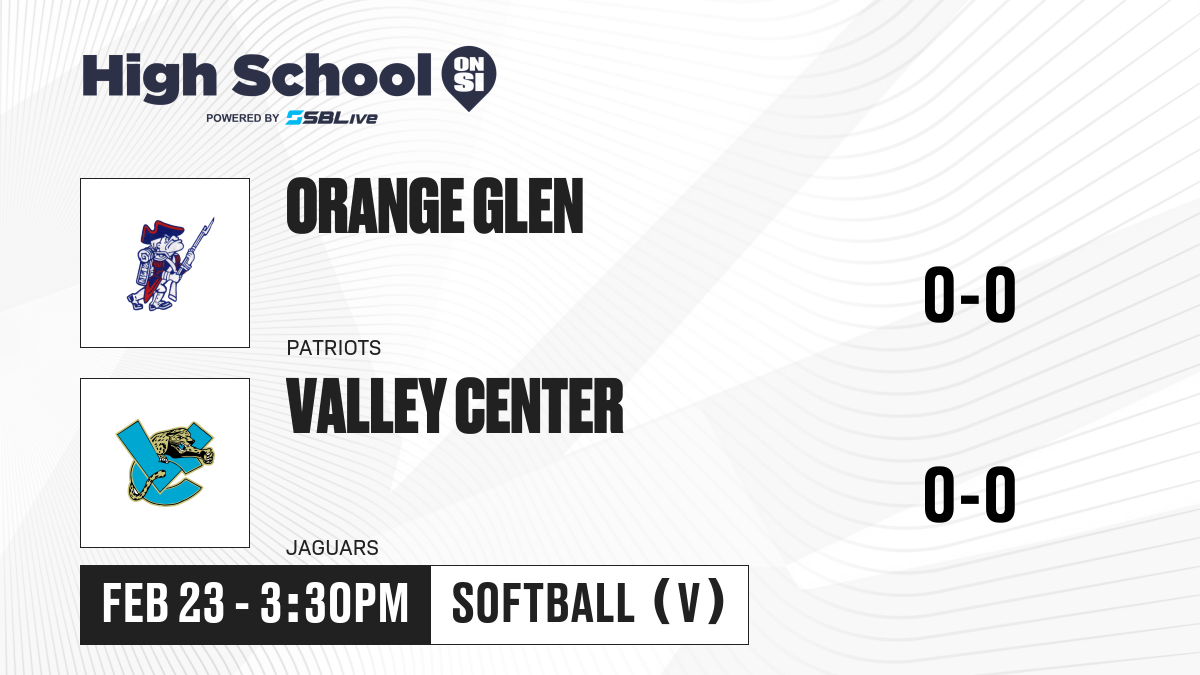 High School ON SI
POWERED BY SBLive

ORANGE GLEN
PATRIOTS
0-0

VALLEY CENTER
JAGUARS
0-0

FEB 23 - 3:30PM
SOFTBALL (V)